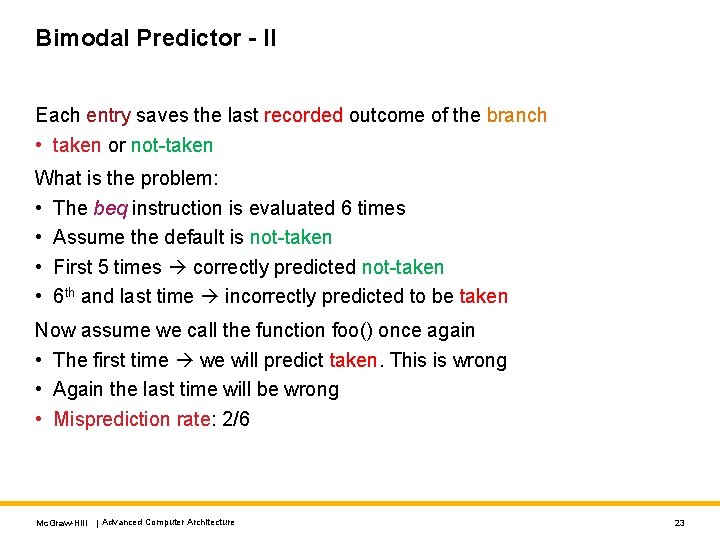 Bimodal Predictor - II

Each entry saves the last recorded outcome of the branch

• taken or not-taken

What is the problem:

• The beq instruction is evaluated 6 times
• Assume the default is not-taken
• First 5 times → correctly predicted not-taken
• 6$^{th}$ and last time → incorrectly predicted to be taken

Now assume we call the function foo() once again

• The first time → we will predict taken. This is wrong
• Again the last time will be wrong
• Misprediction rate: 2/6

McGraw-Hill | Advanced Computer Architecture

23